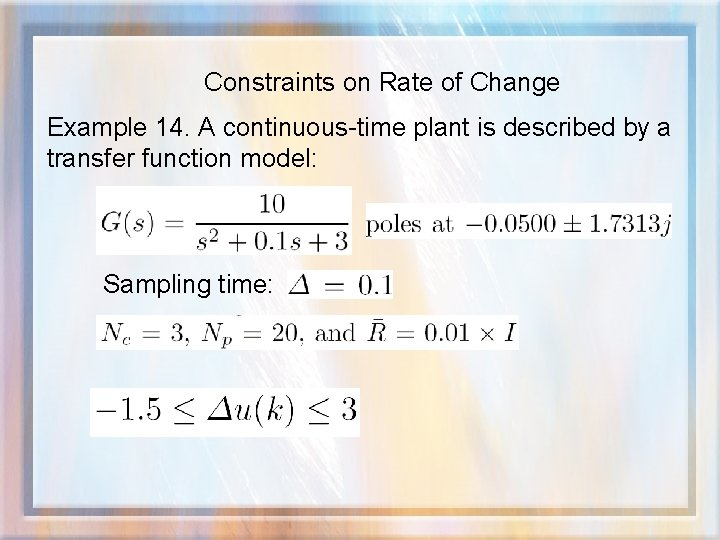 Constraints on Rate of Change

Example 14. A continuous-time plant is described by a transfer function model:

$G(s) = \frac{10}{s^2 + 0.1s + 3}$ poles at $-0.0500 \pm 1.7313j$

Sampling time: $\Delta = 0.1$

$N_c = 3$, $N_p = 20$, and $\bar{R} = 0.01 \times I$

$-1.5 \leq \Delta u(k) \leq 3$